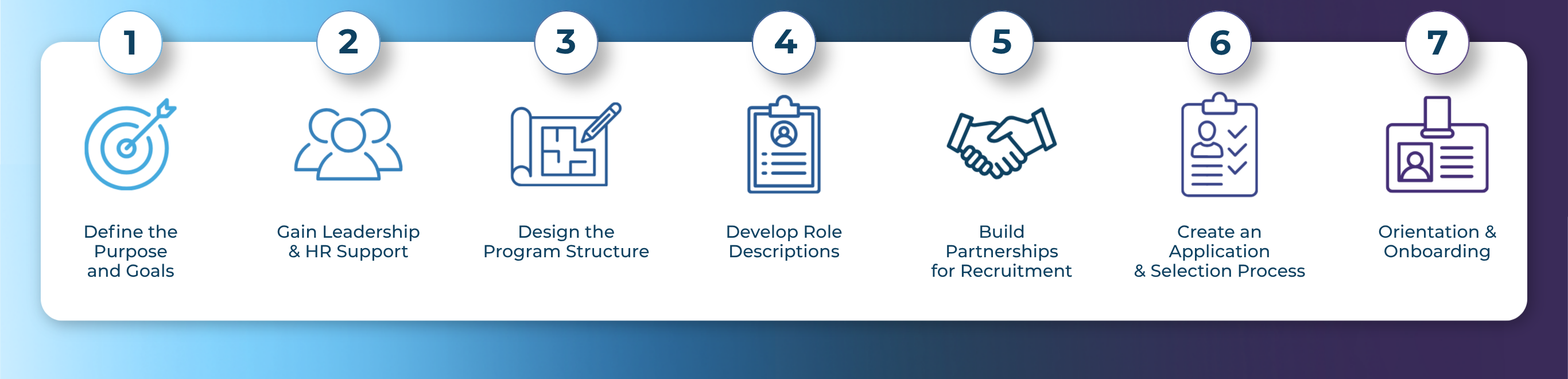 1

Define the Purpose and Goals

2

Gain Leadership & HR Support

3

Design the Program Structure

4

Develop Role Descriptions

5

Build Partnerships for Recruitment

6

Create an Application & Selection Process

7

Orientation & Onboarding